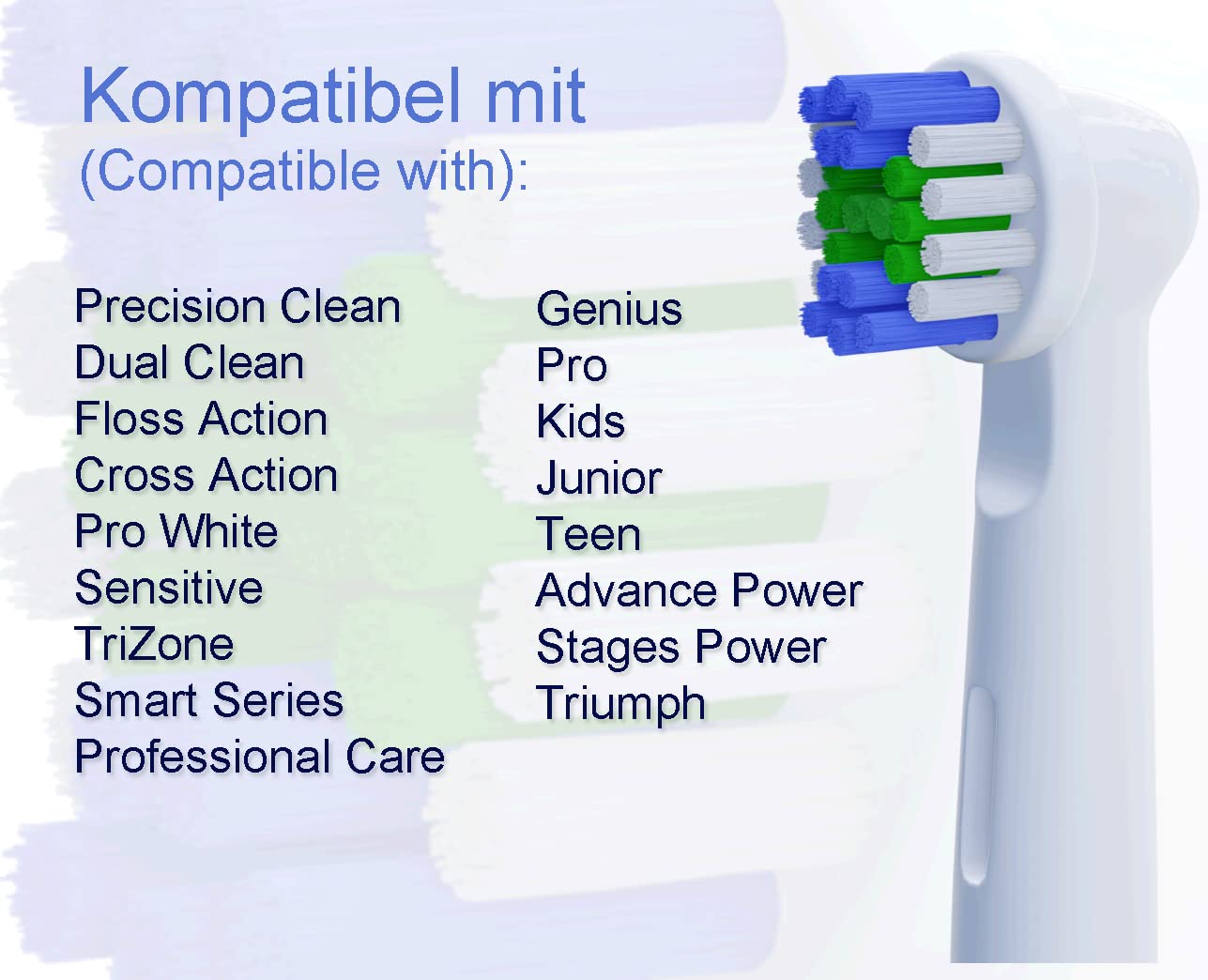 Kompatibel mit
(Compatible with):

Precision Clean
Dual Clean
Floss Action
Cross Action
Pro White
Sensitive
TriZone
Smart Series
Professional Care

Genius
Pro
Kids
Junior
Teen
Advance Power
Stages Power
Triumph